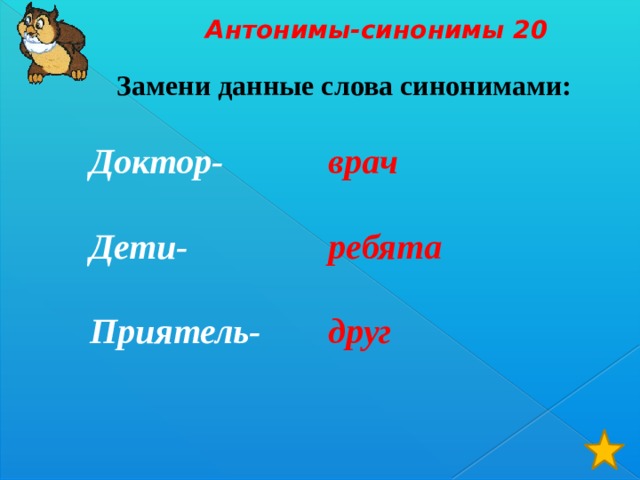 Антонимы-синонимы 20

Замени данные слова синонимами:

Доктор- врач

Дети- ребята

Приятель- друг